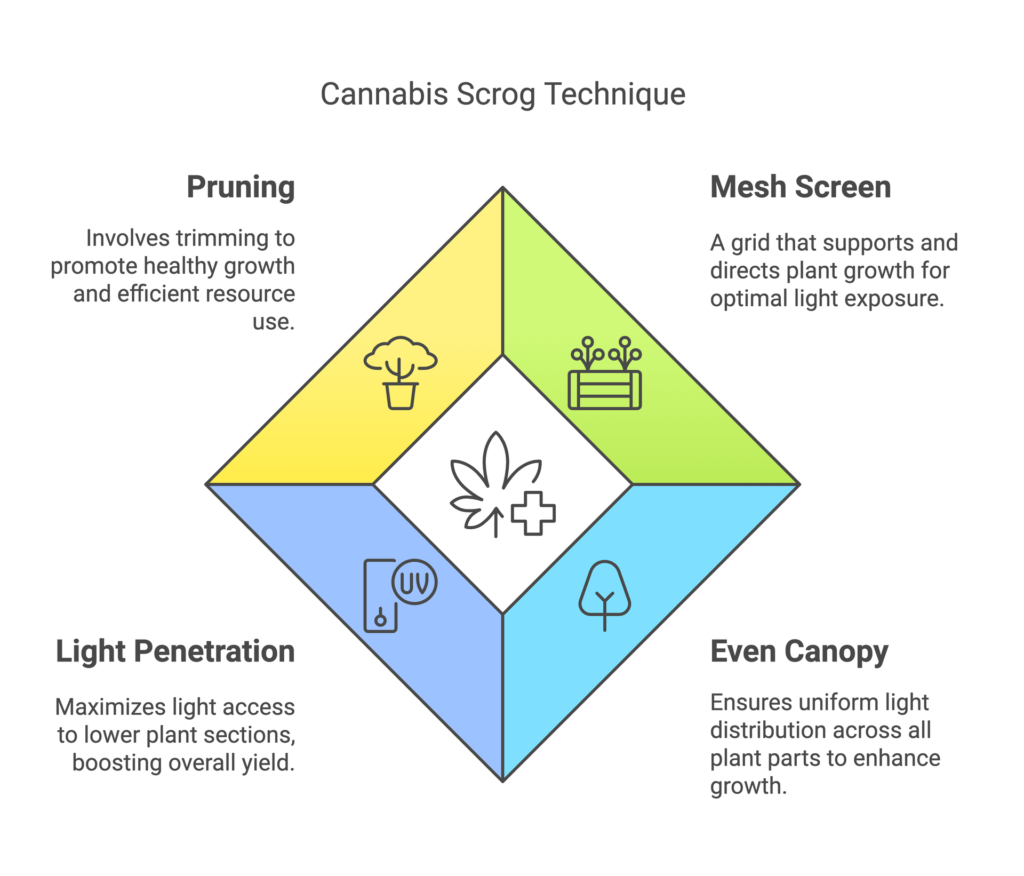 Cannabis Scrog Technique

Pruning

Involves trimming to promote healthy growth and efficient resource use.

Mesh Screen

A grid that supports and directs plant growth for optimal light exposure.

UV

Light Penetration

Maximizes light access to lower plant sections, boosting overall yield.

Even Canopy

Ensures uniform light distribution across all plant parts to enhance growth.